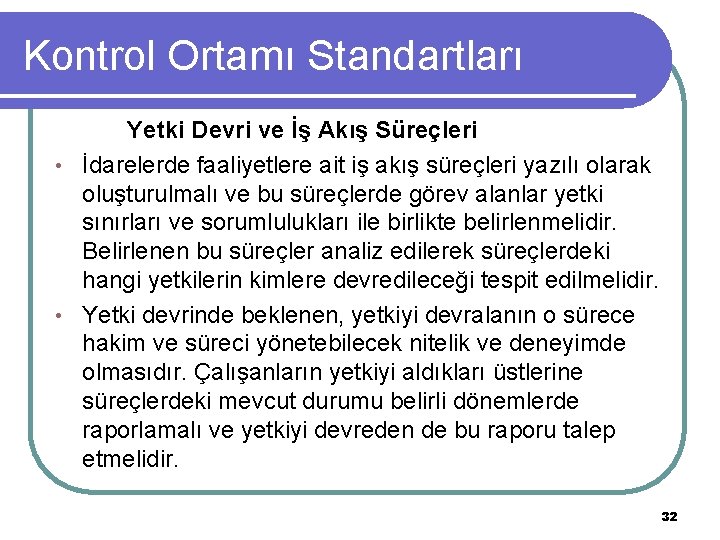 Kontrol Ortamı Standartları

Yetki Devri ve İş Akış Süreçleri

• İdarelerde faaliyetlere ait iş akış süreçleri yazılı olarak oluşturulmalı ve bu süreçlerde görev alanlar yetki sınırları ve sorumlulukları ile birlikte belirlenmelidir. Belirlenen bu süreçler analiz edilerek süreçlerdeki hangi yetkilerin kimlere devredileceği tespit edilmelidir.

• Yetki devrinde beklenen, yetkiyi devralanın o sürece hakim ve süreci yönetebilecek nitelik ve deneyimde olmasıdır. Çalışanların yetkiyi aldıkları üstlerine süreçlerdeki mevcut durumu belirli dönemlerde raporlamalı ve yetkiyi devreden de bu raporu talep etmelidir.

32